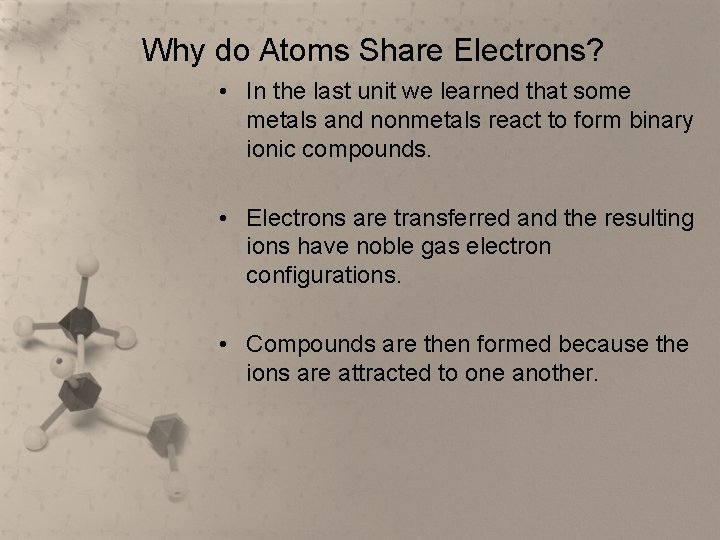 Why do Atoms Share Electrons?

• In the last unit we learned that some metals and nonmetals react to form binary ionic compounds.

• Electrons are transferred and the resulting ions have noble gas electron configurations.

• Compounds are then formed because the ions are attracted to one another.